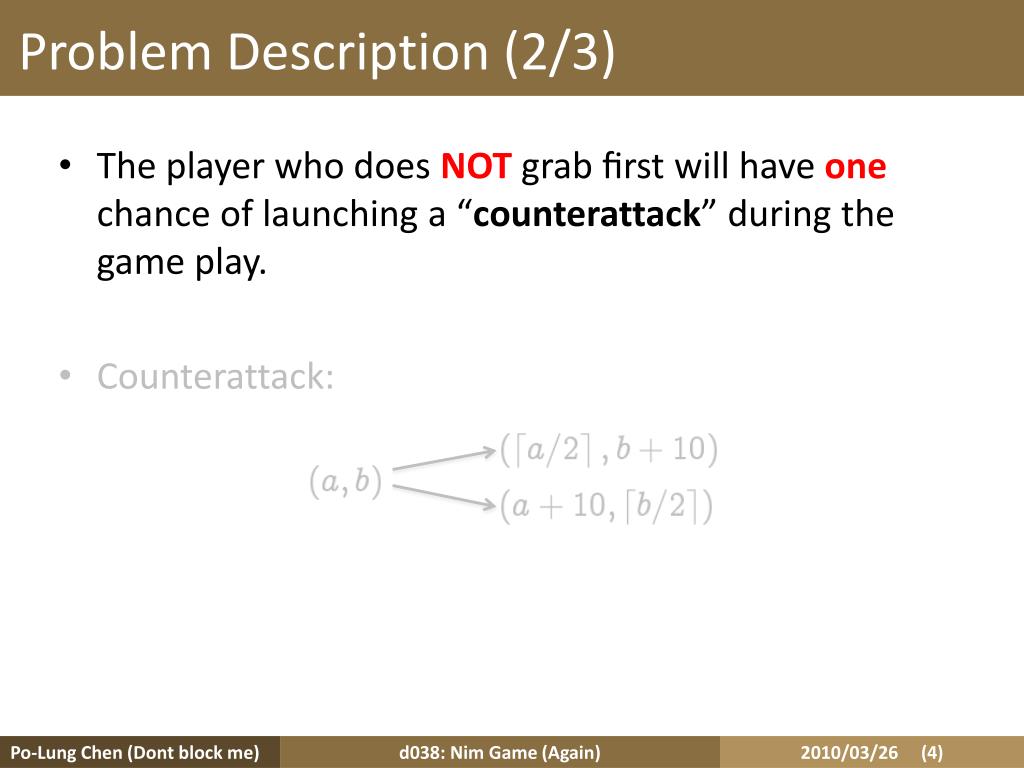 Problem Description (2/3)

• The player who does NOT grab first will have one chance of launching a “counterattack” during the game play.

• Counterattack:

$(a, b)$

$(\lceil a/2 \rceil, b + 10)$

$(a + 10, \lceil b/2 \rceil)$

Po-Lung Chen (Dont block me) d038: Nim Game (Again) 2010/03/26 (4)